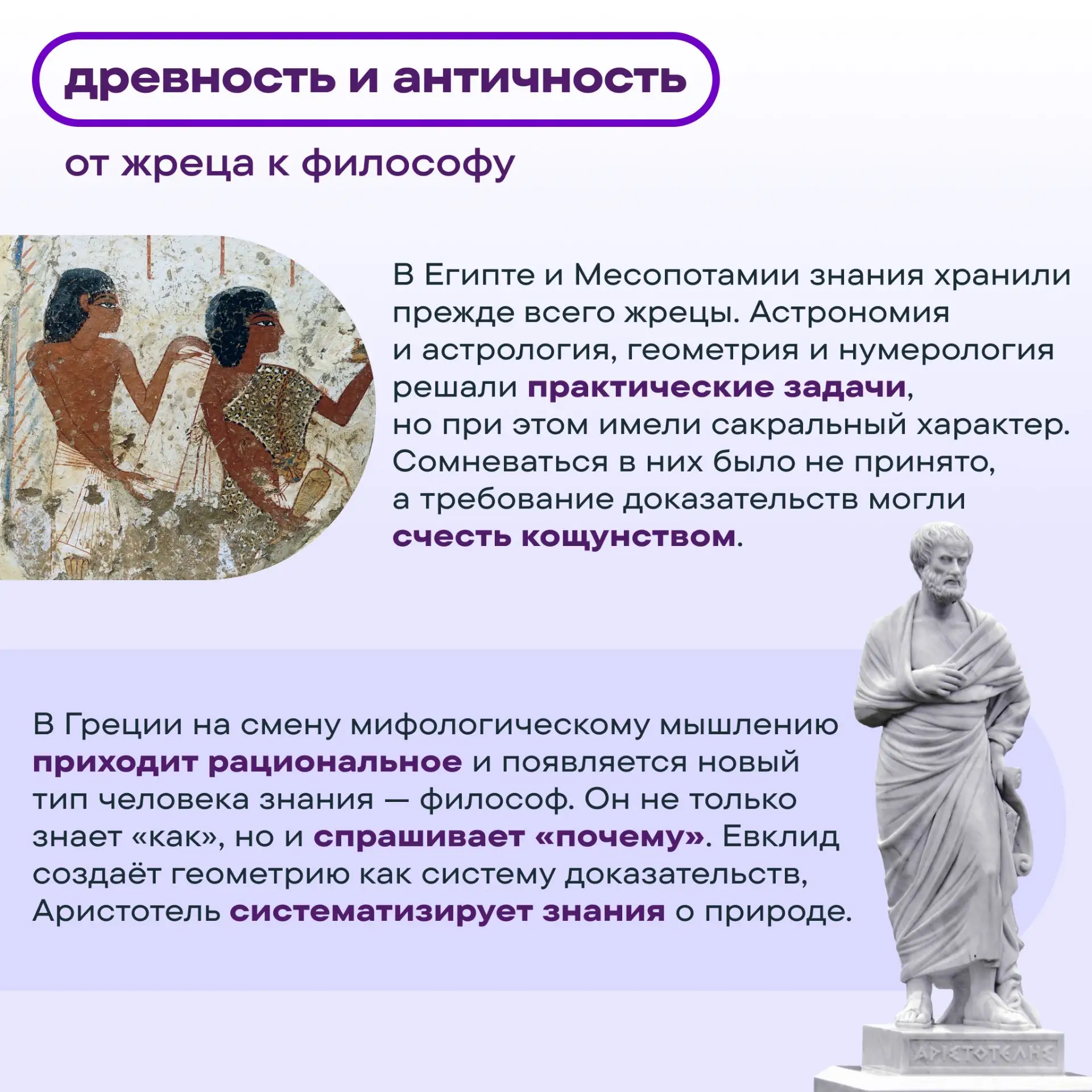 древность и античность

от жреца к философу

В Египте и Месопотамии знания хранили прежде всего жрецы. Астрономия и астрология, геометрия и нумерология решали практические задачи, но при этом имели сакральный характер. Сомневаться в них было не принято, а требование доказательств могли счесть кощунством.

В Греции на смену мифологическому мышлению приходит рациональное и появляется новый тип человека знания — философ. Он не только знает «как», но и спрашивает «почему». Евклид создаёт геометрию как систему доказательств, Аристотель систематизирует знания о природе.

ΑΡΙΣΤΟΤΕΛΗΣ